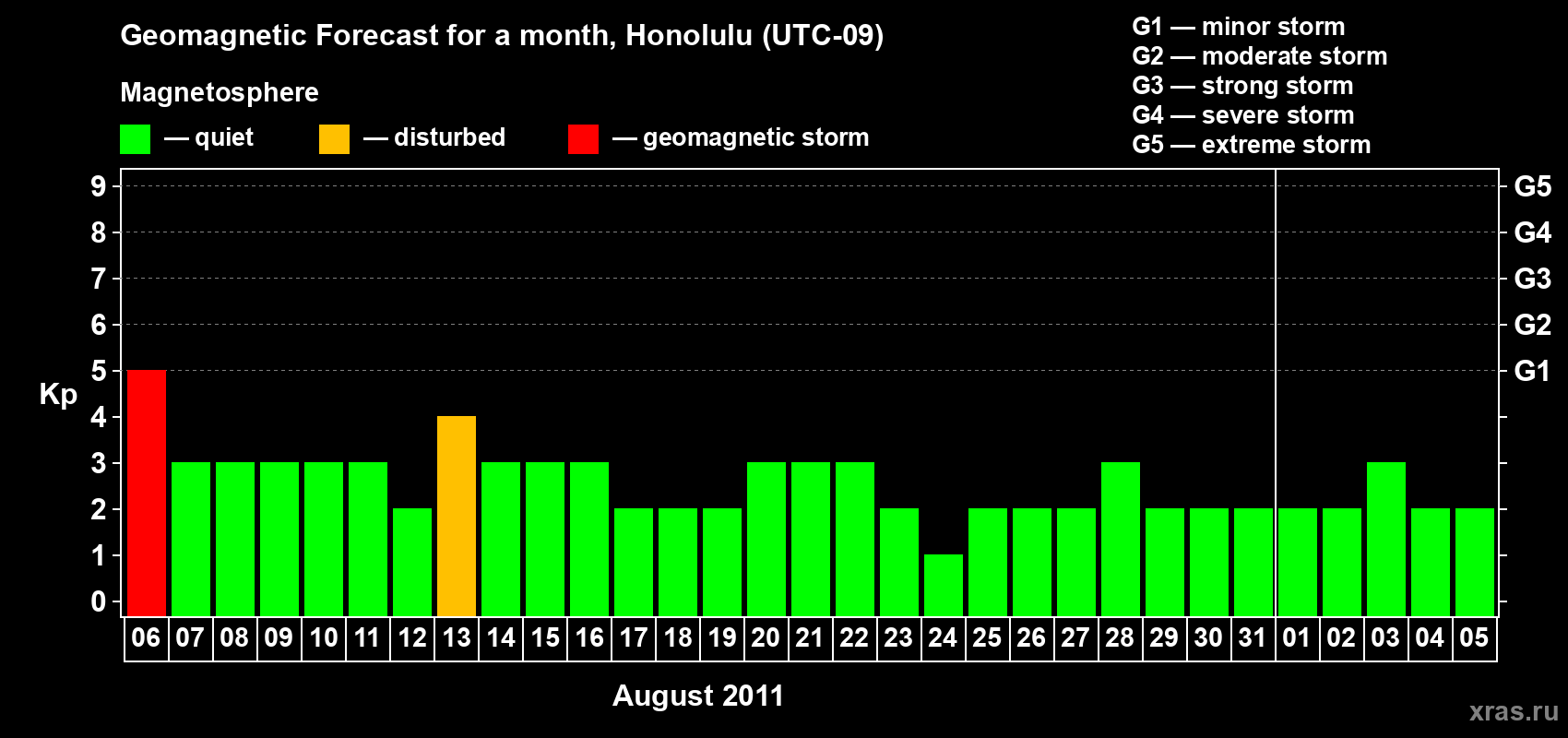 Geomagnetic Forecast for a month, Honolulu (UTC-09)

Magnetosphere

— quiet — disturbed — geomagnetic storm

G1 — minor storm
G2 — moderate storm
G3 — strong storm
G4 — severe storm
G5 — extreme storm

Kp

9 8 7 6 5 4 3 2 1 0

G5 G4 G3 G2 G1

06 07 08 09 10 11 12 13 14 15 16 17 18 19 20 21 22 23 24 25 26 27 28 29 30 31 01 02 03 04 05

August 2011

xras.ru